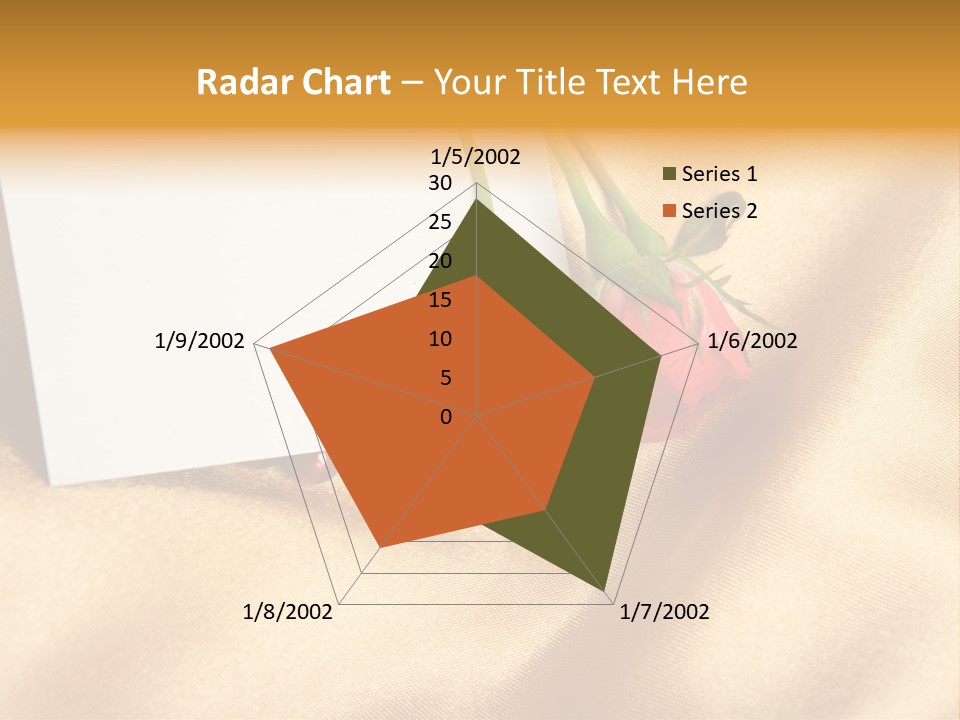 Radar Chart – Your Title Text Here

1/5/2002
30
25
20
15
10
5
0
1/6/2002
1/7/2002
1/8/2002
1/9/2002

Series 1
Series 2